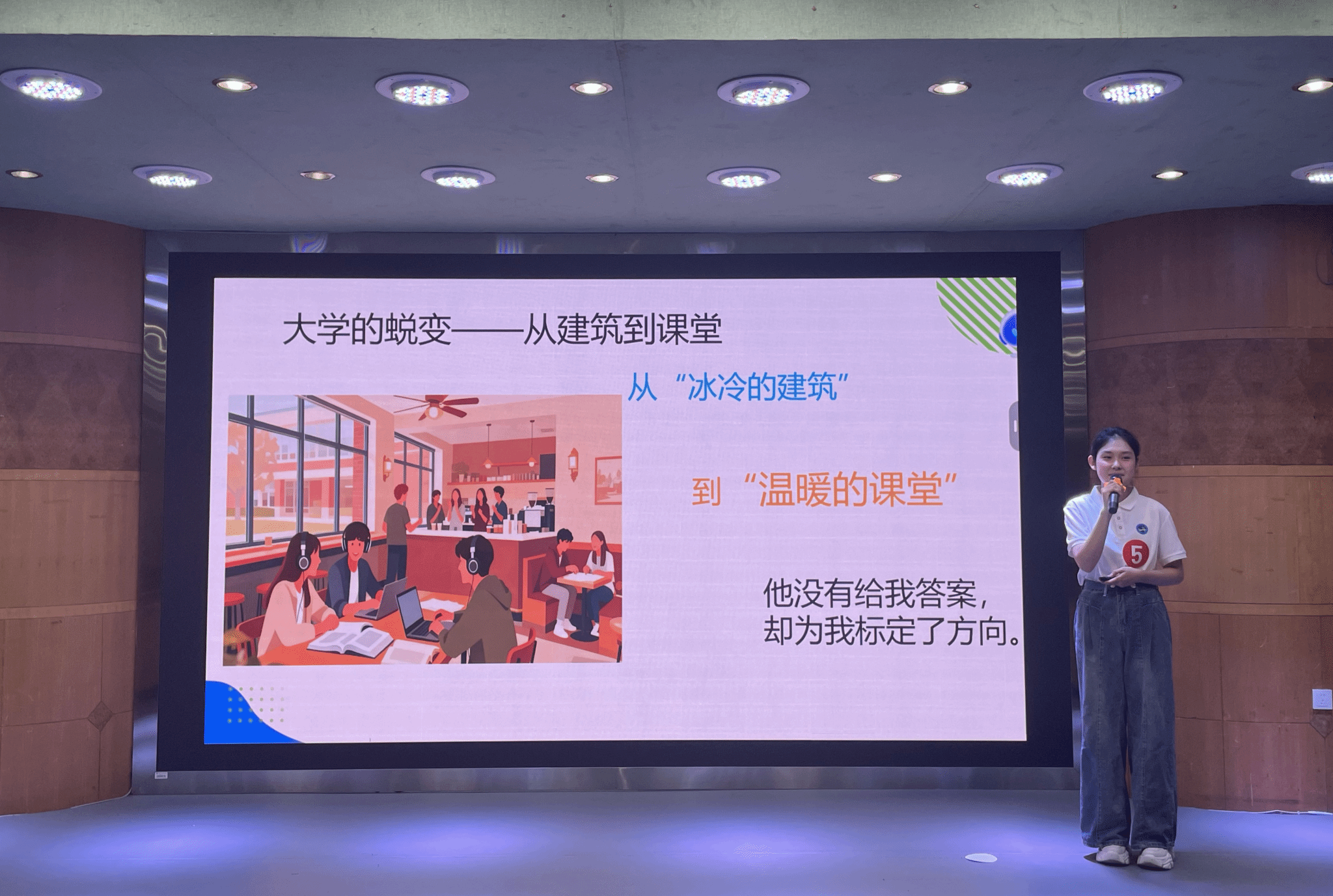 大学的蜕变——从建筑到课堂

从“冰冷的建筑”

到“温暖的课堂”

他没有给我答案，
却为我标定了方向。

5